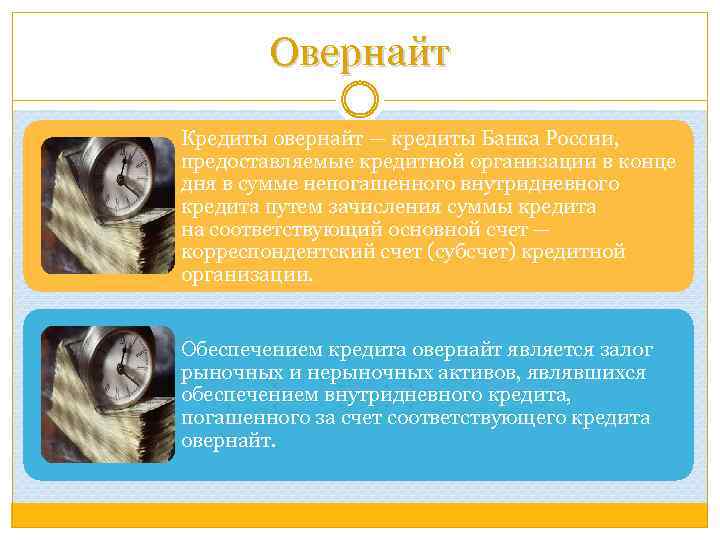 Овернайт

Кредиты овернайт — кредиты Банка России, предоставляемые кредитной организации в конце дня в сумме непогашенного внутридневного кредита путем зачисления суммы кредита на соответствующий основной счет — корреспондентский счет (субсчет) кредитной организации.

Обеспечением кредита овернайт является залог рыночных и нерыночных активов, являвшихся обеспечением внутридневного кредита, погашенного за счет соответствующего кредита овернайт.